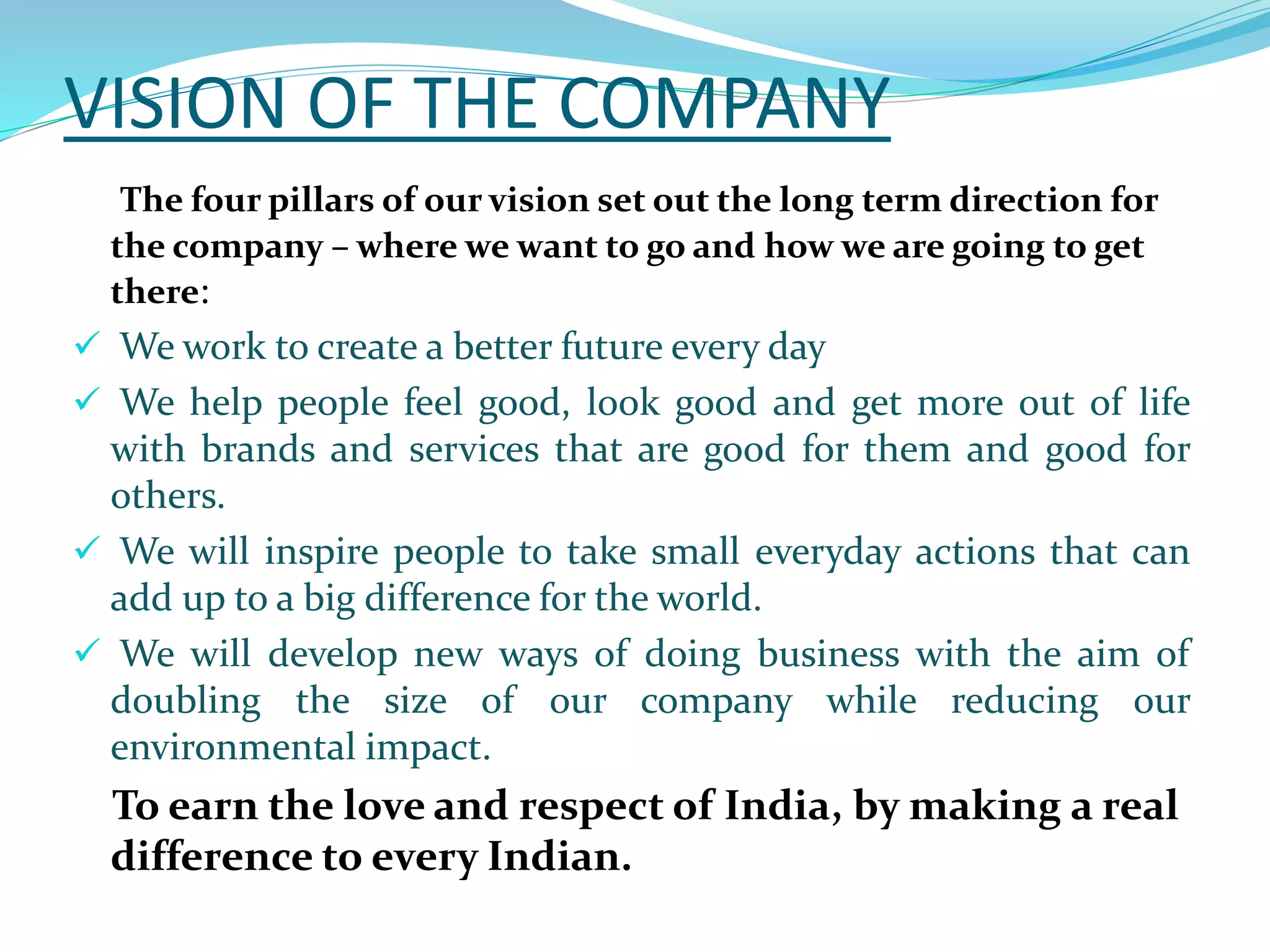 VISION OF THE COMPANY

The four pillars of our vision set out the long term direction for the company – where we want to go and how we are going to get there:

✓ We work to create a better future every day

✓ We help people feel good, look good and get more out of life with brands and services that are good for them and good for others.

✓ We will inspire people to take small everyday actions that can add up to a big difference for the world.

✓ We will develop new ways of doing business with the aim of doubling the size of our company while reducing our environmental impact.

To earn the love and respect of India, by making a real difference to every Indian.